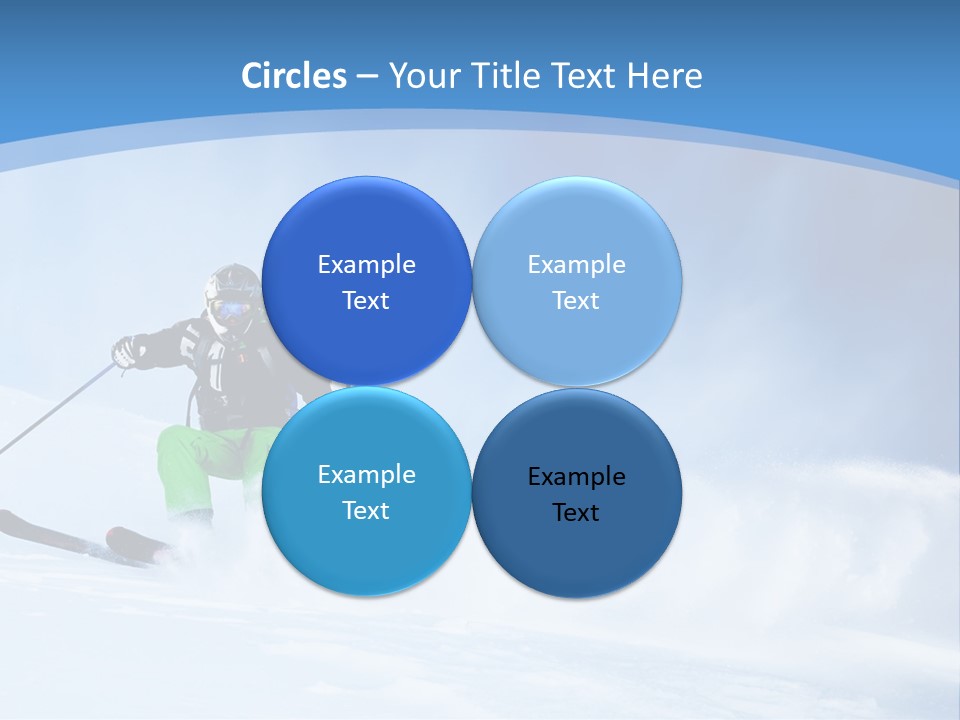 Circles – Your Title Text Here

Example Text

Example Text

Example Text

Example Text